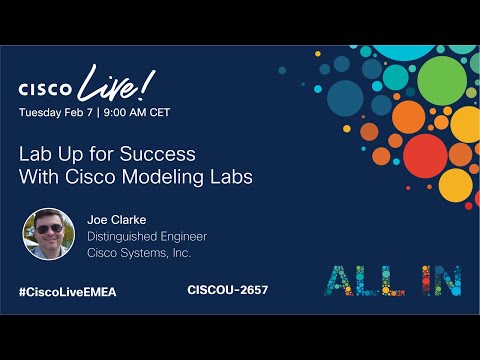 CISCO Live!
Tuesday Feb 7 | 9:00 AM CET

Lab Up for Success With Cisco Modeling Labs

Joe Clarke
Distinguished Engineer
Cisco Systems, Inc.

#CiscoLiveEMEA

CISCOU-2657

ALL IN